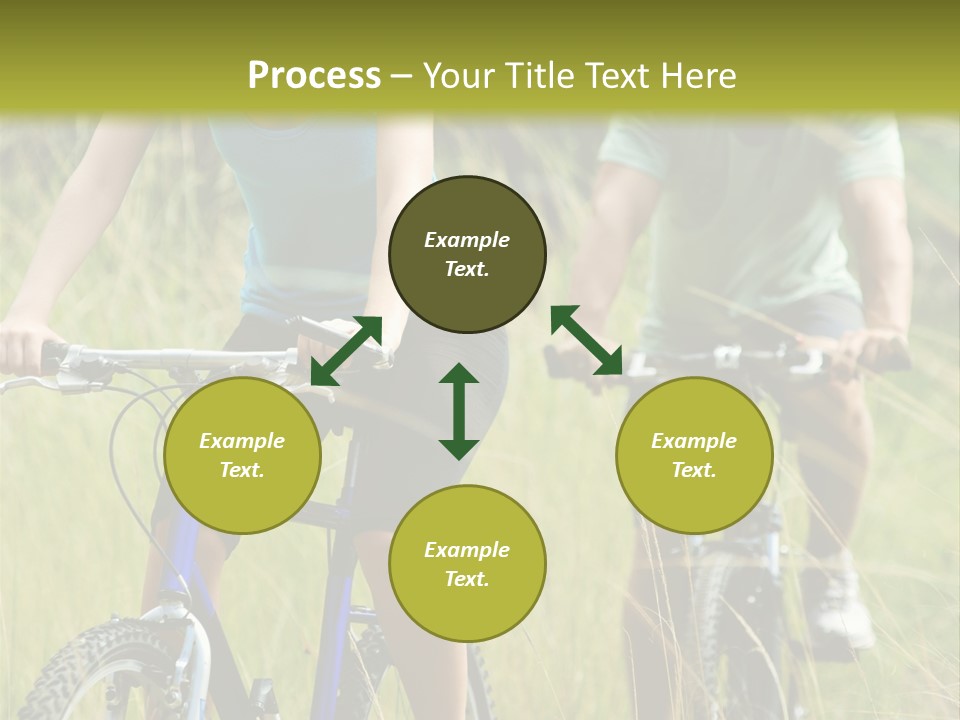 Process – Your Title Text Here

Example Text.

Example Text.

Example Text.

Example Text.